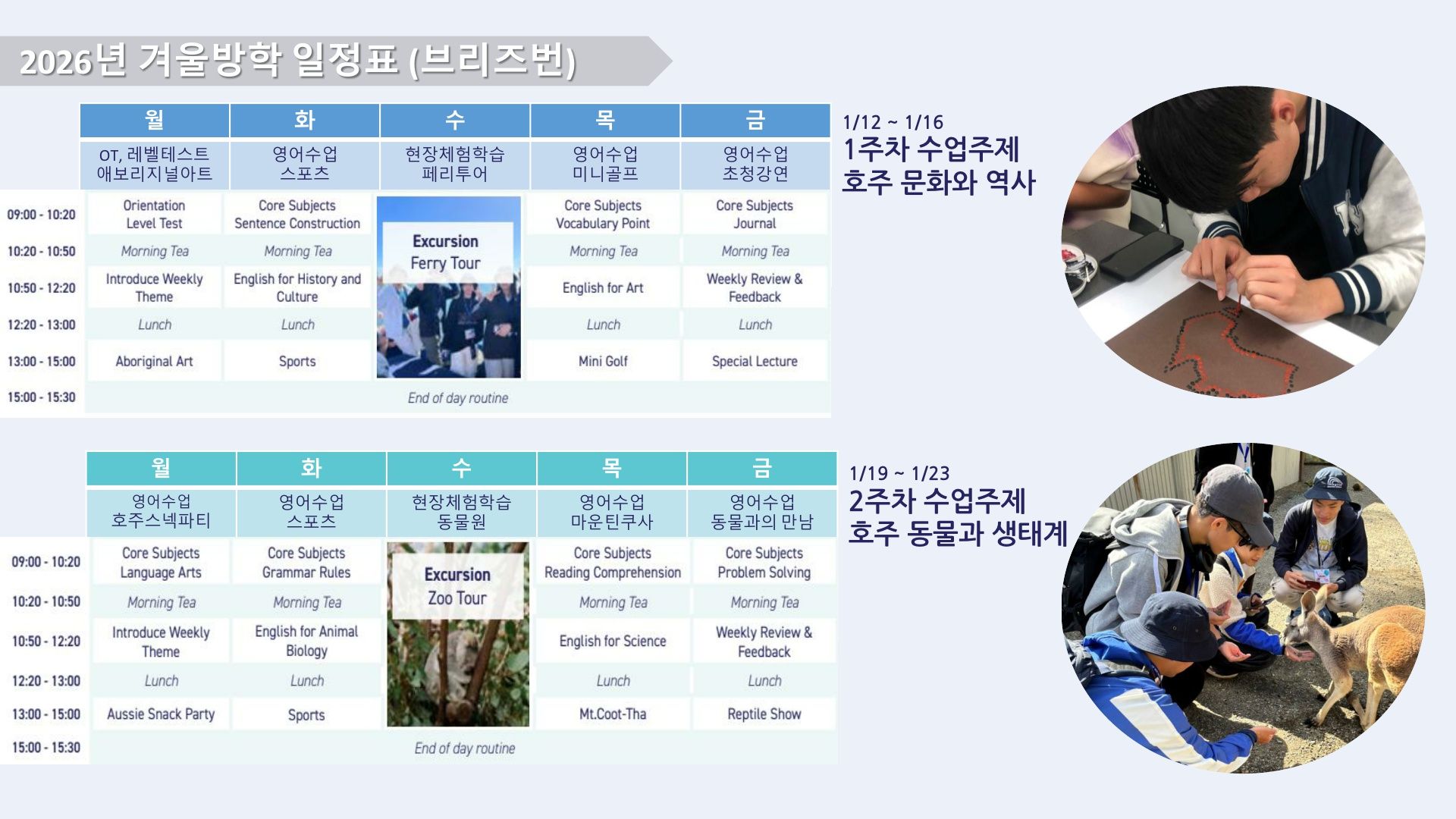 2026년 겨울방학 일정표 (브리즈번)

| | 월 | 화 | 수 | 목 | 금 |
|---|---|---|---|---|---|
| | OT, 레벨테스트 애보리지널아트 | 영어수업 스포츠 | 현장체험학습 페리투어 | 영어수업 미니골프 | 영어수업 초청강연 |
| 09:00 - 10:20 | Orientation Level Test | Core Subjects Sentence Construction | Excursion Ferry Tour | Core Subjects Vocabulary Point | Core Subjects Journal |
| 10:20 - 10:50 | Morning Tea | Morning Tea | | Morning Tea | Morning Tea |
| 10:50 - 12:20 | Introduce Weekly Theme | English for History and Culture | | English for Art | Weekly Review & Feedback |
| 12:20 - 13:00 | Lunch | Lunch | | Lunch | Lunch |
| 13:00 - 15:00 | Aboriginal Art | Sports | | Mini Golf | Special Lecture |
| 15:00 - 15:30 | End of day routine | | | | |

1/12 ~ 1/16
1주차 수업주제
호주 문화와 역사

| | 월 | 화 | 수 | 목 | 금 |
|---|---|---|---|---|---|
| | 영어수업 호주스넥파티 | 영어수업 스포츠 | 현장체험학습 동물원 | 영어수업 마운틴쿠사 | 영어수업 동물과의 만남 |
| 09:00 - 10:20 | Core Subjects Language Arts | Core Subjects Grammar Rules | Excursion Zoo Tour | Core Subjects Reading Comprehension | Core Subjects Problem Solving |
| 10:20 - 10:50 | Morning Tea | Morning Tea | | Morning Tea | Morning Tea |
| 10:50 - 12:20 | Introduce Weekly Theme | English for Animal Biology | | English for Science | Weekly Review & Feedback |
| 12:20 - 13:00 | Lunch | Lunch | | Lunch | Lunch |
| 13:00 - 15:00 | Aussie Snack Party | Sports | | Mt.Coot-Tha | Reptile Show |
| 15:00 - 15:30 | End of day routine | | | | |

1/19 ~ 1/23
2주차 수업주제
호주 동물과 생태계